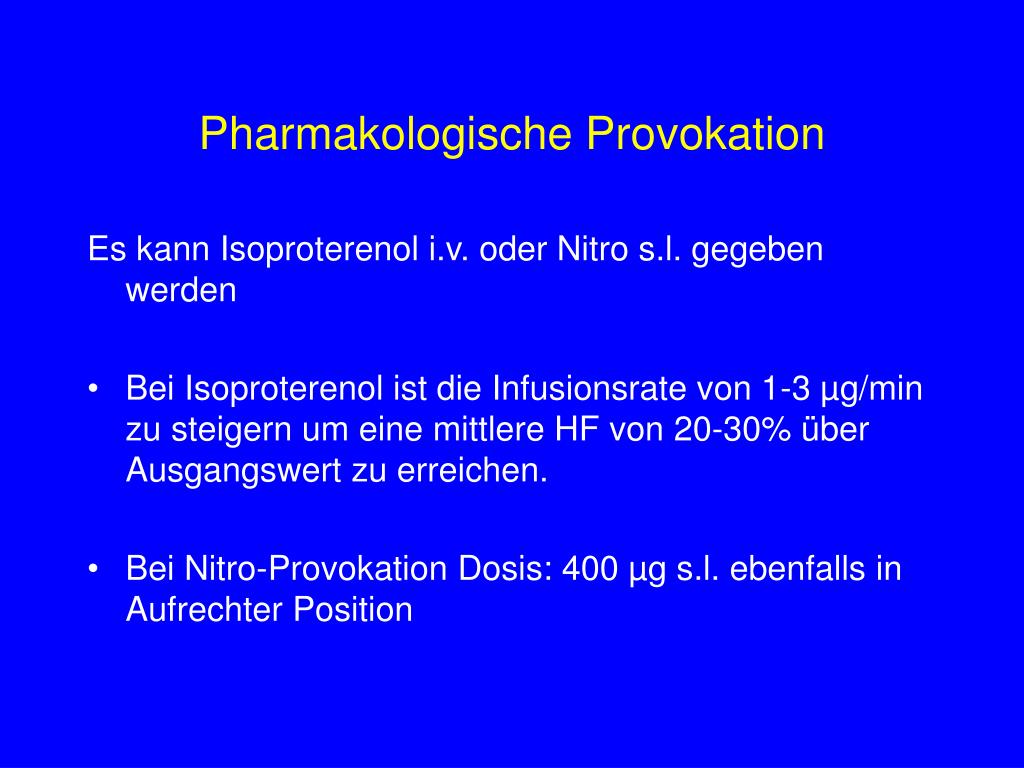 Pharmakologische Provokation

Es kann Isoproterenol i.v. oder Nitro s.l. gegeben werden

• Bei Isoproterenol ist die Infusionsrate von 1-3 µg/min zu steigern um eine mittlere HF von 20-30% über Ausgangswert zu erreichen.

• Bei Nitro-Provokation Dosis: 400 µg s.l. ebenfalls in Aufrechter Position